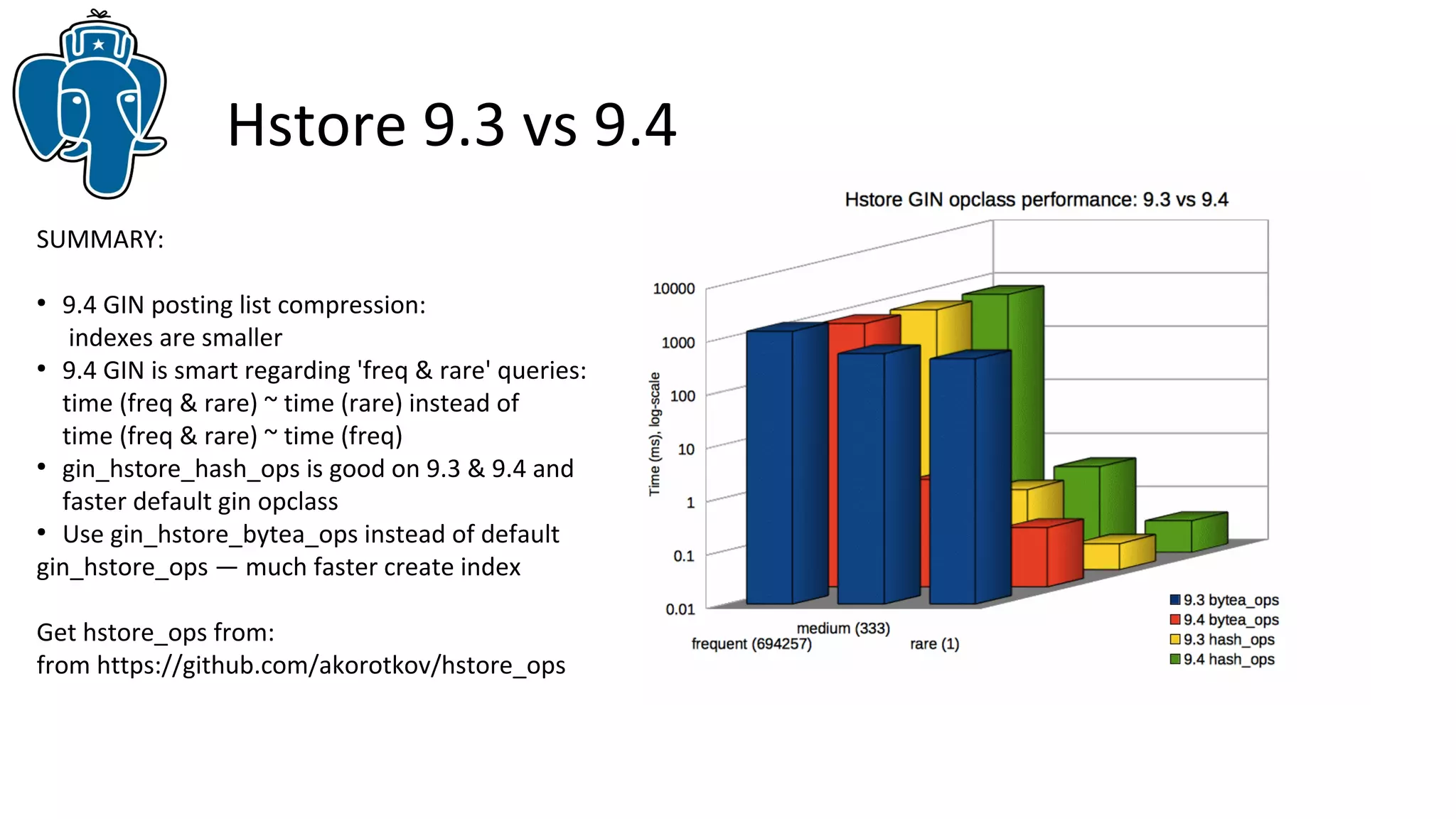 Hstore 9.3 vs 9.4

SUMMARY:

• 9.4 GIN posting list compression: indexes are smaller
• 9.4 GIN is smart regarding 'freq & rare' queries: time (freq & rare) ~ time (rare) instead of time (freq & rare) ~ time (freq)
• gin_hstore_hash_ops is good on 9.3 & 9.4 and faster default gin opclass
• Use gin_hstore_bytea_ops instead of default gin_hstore_ops — much faster create index

Get hstore_ops from:
from https://github.com/akorotkov/hstore_ops

Hstore GIN opclass performance: 9.3 vs 9.4

Time (ms), log-scale

10000
1000
100
10
1
0.1
0.01

frequent (694257)
medium (333)
rare (1)

9.3 bytea_ops
9.4 bytea_ops
9.3 hash_ops
9.4 hash_ops